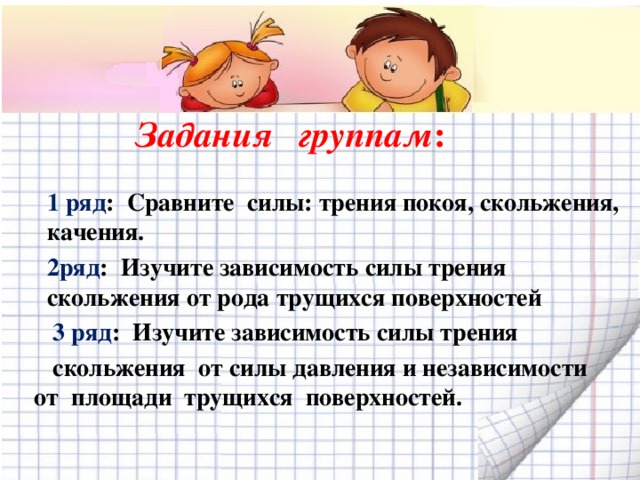 Задания группам:

1 ряд: Сравните силы: трения покоя, скольжения, качения.

2ряд: Изучите зависимость силы трения скольжения от рода трущихся поверхностей

3 ряд: Изучите зависимость силы трения

скольжения от силы давления и независимости от площади трущихся поверхностей.